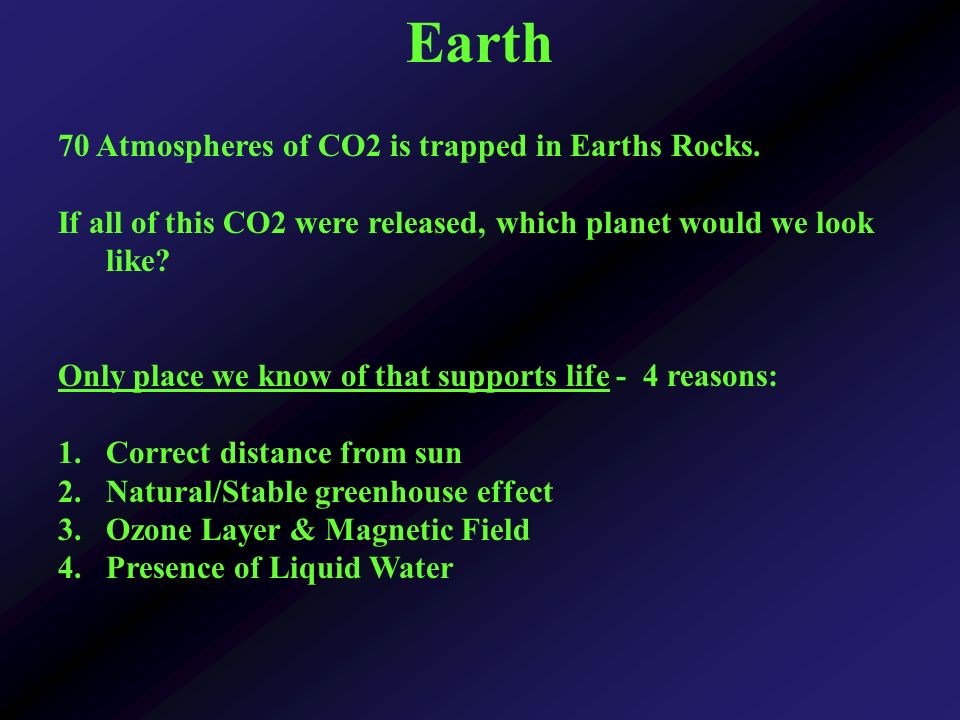 Earth

70 Atmospheres of CO2 is trapped in Earths Rocks.

If all of this CO2 were released, which planet would we look like?

Only place we know of that supports life - 4 reasons:

1. Correct distance from sun
2. Natural/Stable greenhouse effect
3. Ozone Layer & Magnetic Field
4. Presence of Liquid Water